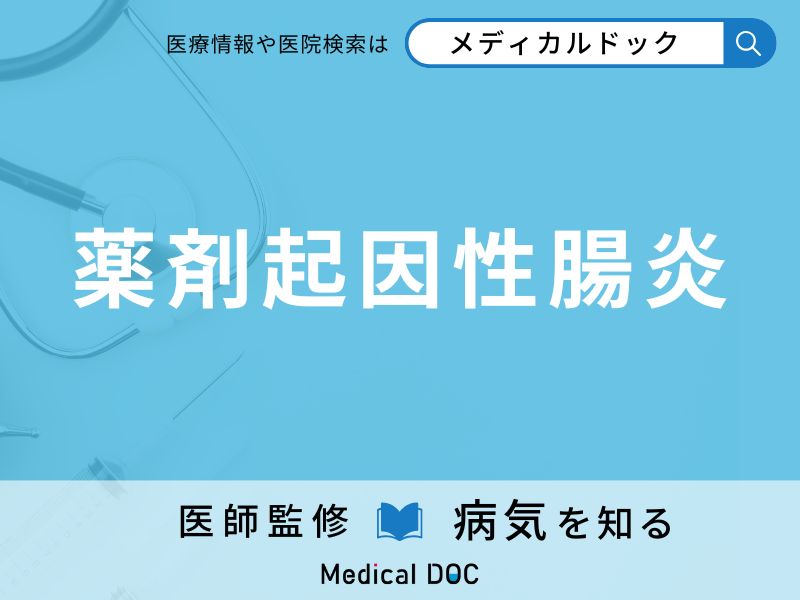 医療情報や医院検索は メディカルドック

薬剤起因性腸炎

医師監修 病気を知る

Medical DOC